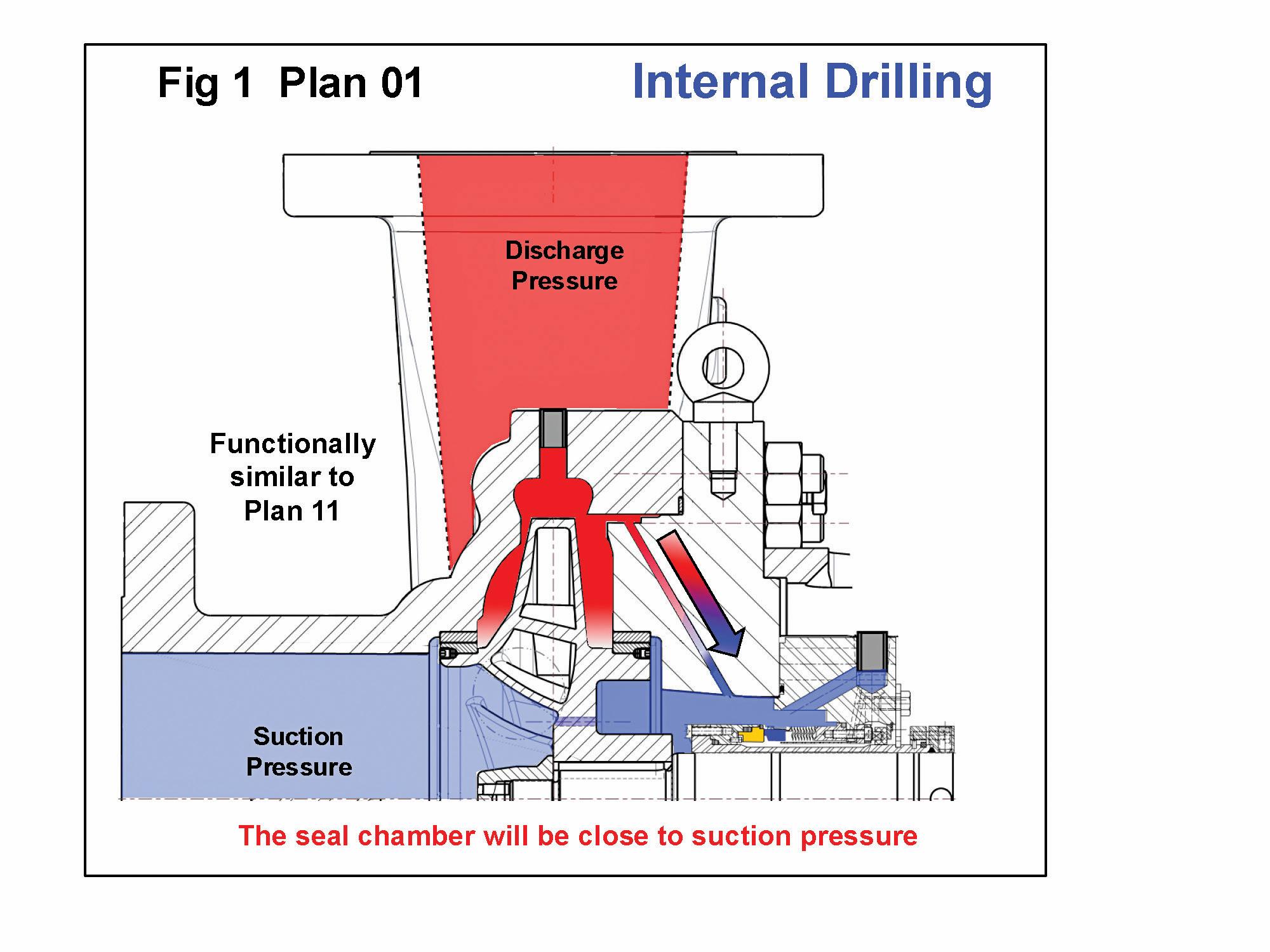 Fig 1 Plan 01

Internal Drilling

Discharge Pressure

Functionally similar to Plan 11

Suction Pressure

The seal chamber will be close to suction pressure